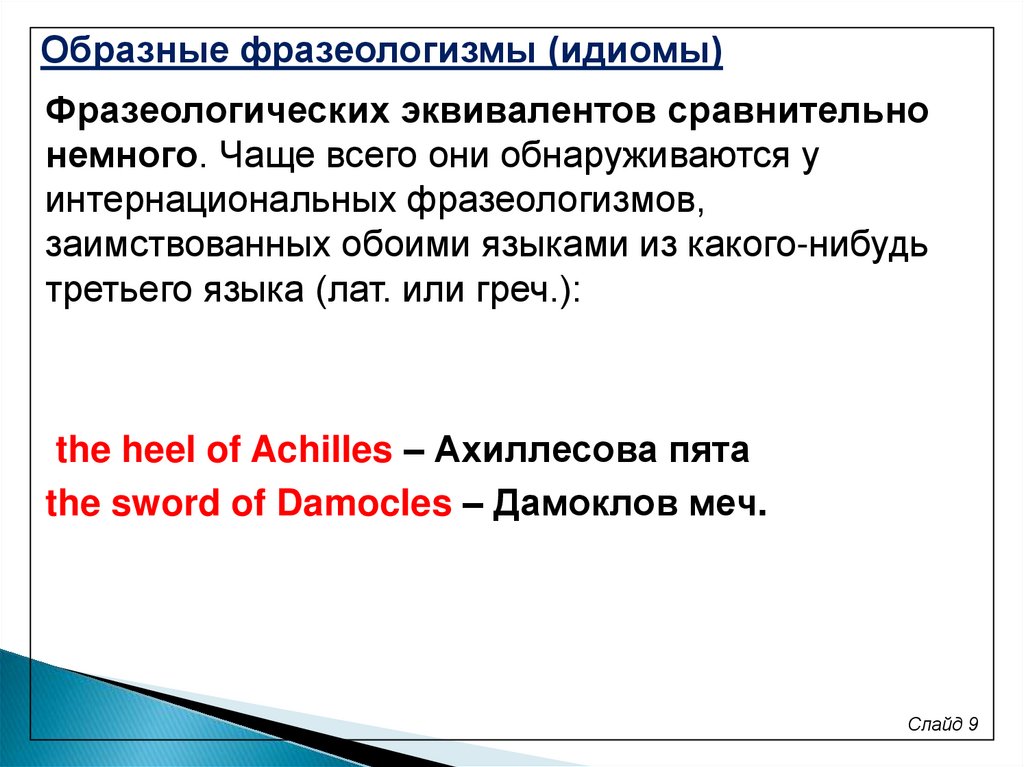 Образные фразеологизмы (идиомы)

Фразеологических эквивалентов сравнительно немного. Чаще всего они обнаруживаются у интернациональных фразеологизмов, заимствованных обоими языками из какого-нибудь третьего языка (лат. или греч.):

the heel of Achilles – Ахиллесова пята
the sword of Damocles – Дамоклов меч.

Слайд 9